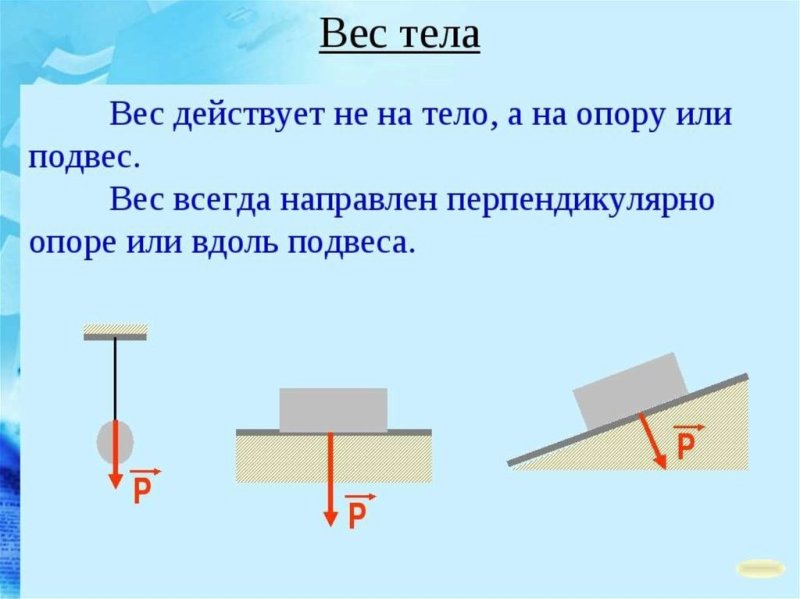 Вес тела

Вес действует не на тело, а на опору или подвес.

Вес всегда направлен перпендикулярно опоре или вдоль подвеса.

$\vec{P}$

$\vec{P}$

$\vec{P}$